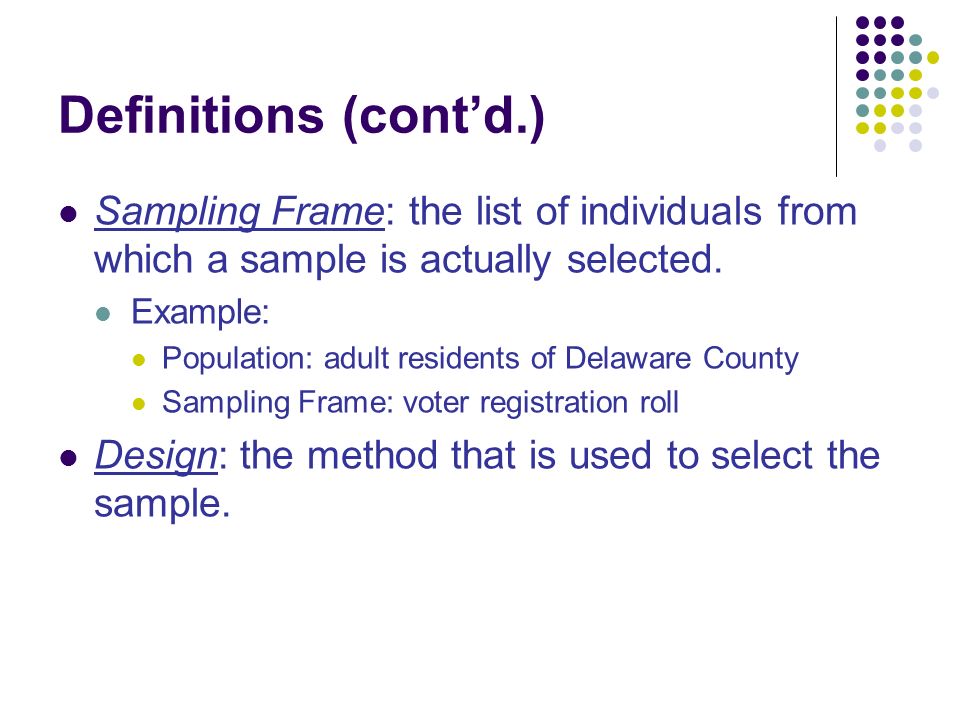 Definitions (cont’d.)

Sampling Frame: the list of individuals from which a sample is actually selected.

Example:

Population: adult residents of Delaware County

Sampling Frame: voter registration roll

Design: the method that is used to select the sample.